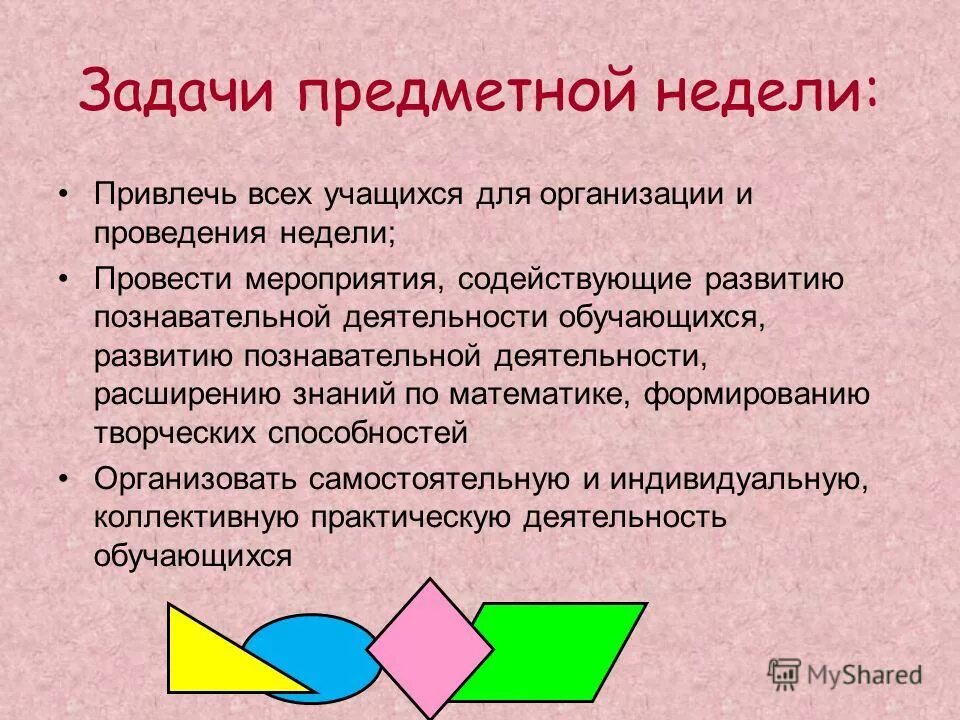 Задачи предметной недели:

• Привлечь всех учащихся для организации и проведения недели;

• Провести мероприятия, содействующие развитию познавательной деятельности обучающихся, развитию познавательной деятельности, расширению знаний по математике, формированию творческих способностей

• Организовать самостоятельную и индивидуальную, коллективную практическую деятельность обучающихся

MyShared